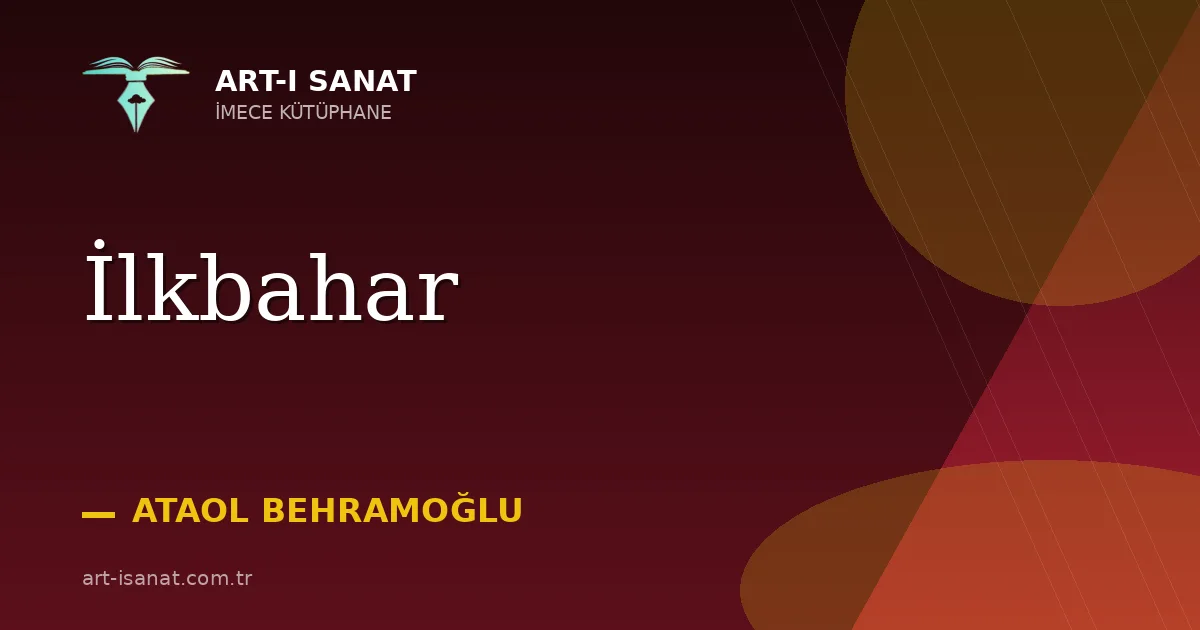 ART-I SANAT
İMECE KÜTÜPHANE

İlkbahar

— ATAOL BEHRAMOĞLU

art-isanat.com.tr